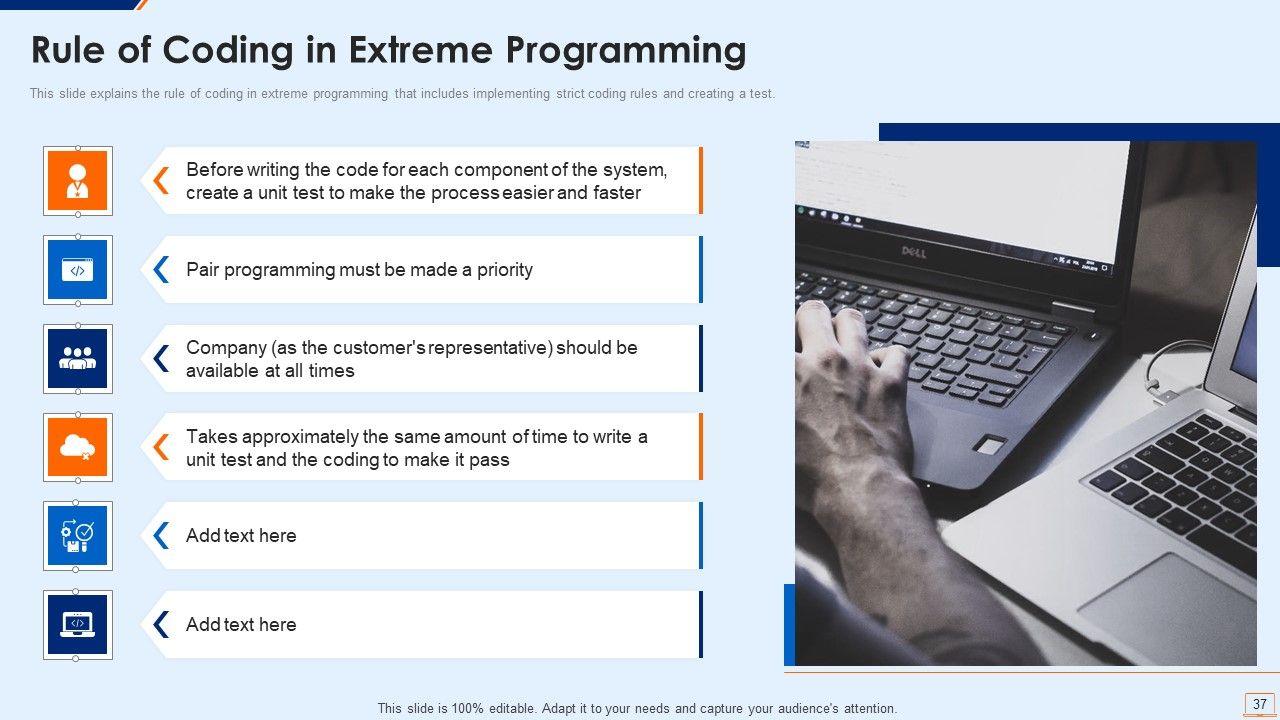 Rule of Coding in Extreme Programming

This slide explains the rule of coding in extreme programming that includes implementing strict coding rules and creating a test.

Before writing the code for each component of the system, create a unit test to make the process easier and faster

Pair programming must be made a priority

Company (as the customer's representative) should be available at all times

Takes approximately the same amount of time to write a unit test and the coding to make it pass

Add text here

Add text here

DELL

This slide is 100% editable. Adapt it to your needs and capture your audience's attention.

37